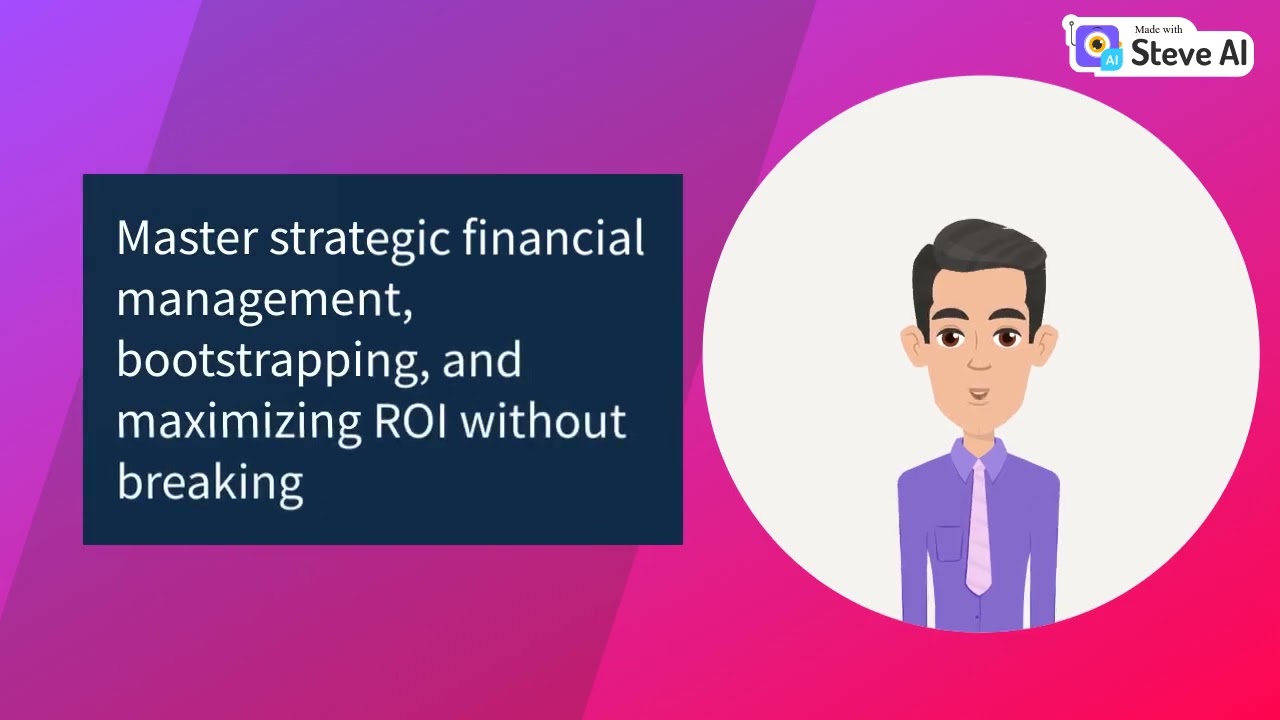 Made with
AI Steve AI

Master strategic financial management, bootstrapping, and maximizing ROI without breaking